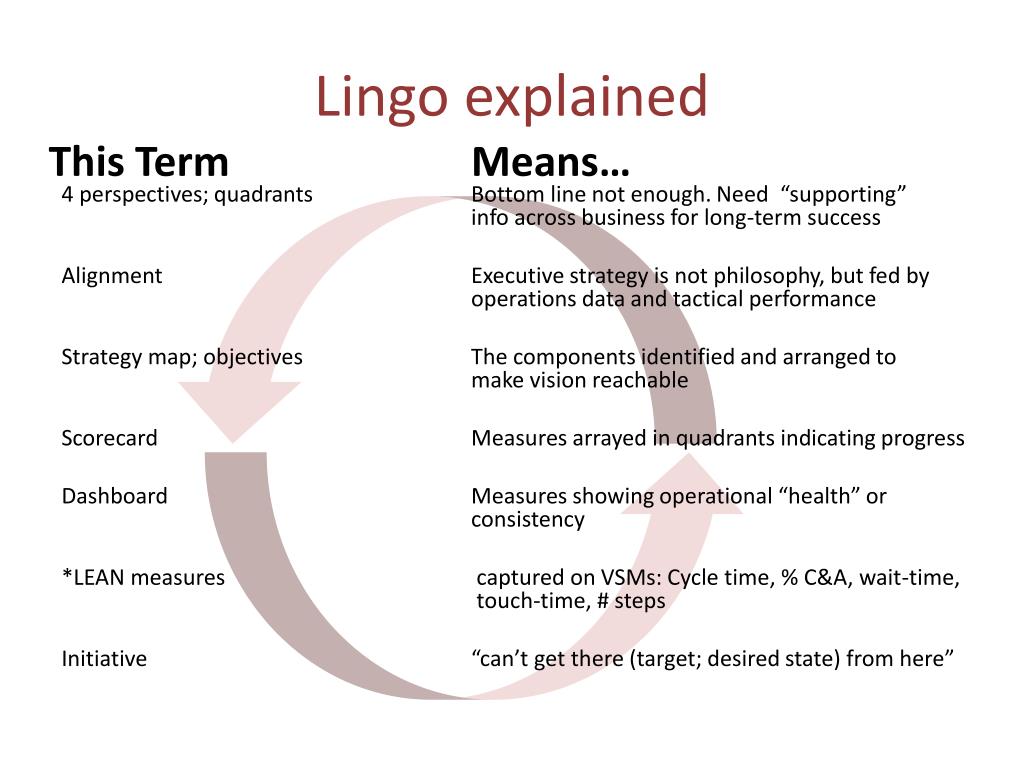 Lingo explained

| This Term | Means… |
|---|---|
| 4 perspectives; quadrants | Bottom line not enough. Need “supporting” info across business for long-term success |
| Alignment | Executive strategy is not philosophy, but fed by operations data and tactical performance |
| Strategy map; objectives | The components identified and arranged to make vision reachable |
| Scorecard | Measures arrayed in quadrants indicating progress |
| Dashboard | Measures showing operational “health” or consistency |
| *LEAN measures | captured on VSMs: Cycle time, % C&A, wait-time, touch-time, # steps |
| Initiative | “can’t get there (target; desired state) from here” |